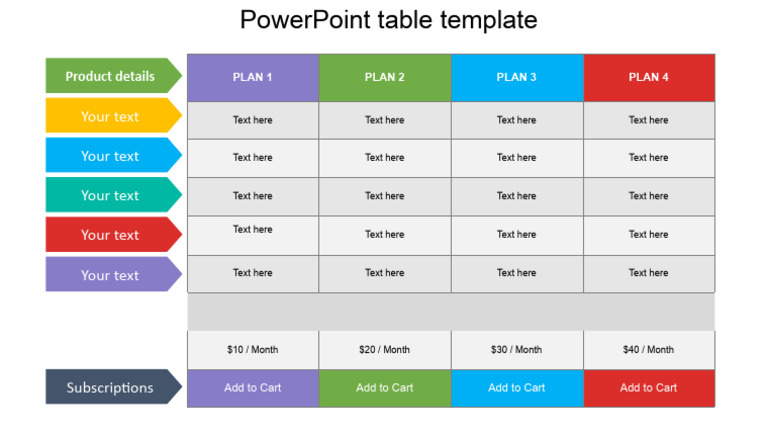 PowerPoint table template

| Product details | PLAN 1 | PLAN 2 | PLAN 3 | PLAN 4 |
|---|---|---|---|---|
| Your text | Text here | Text here | Text here | Text here |
| Your text | Text here | Text here | Text here | Text here |
| Your text | Text here | Text here | Text here | Text here |
| Your text | Text here | Text here | Text here | Text here |
| Your text | Text here | Text here | Text here | Text here |
| | | | | |
| | \$10 / Month | \$20 / Month | \$30 / Month | \$40 / Month |
| Subscriptions | Add to Cart | Add to Cart | Add to Cart | Add to Cart |